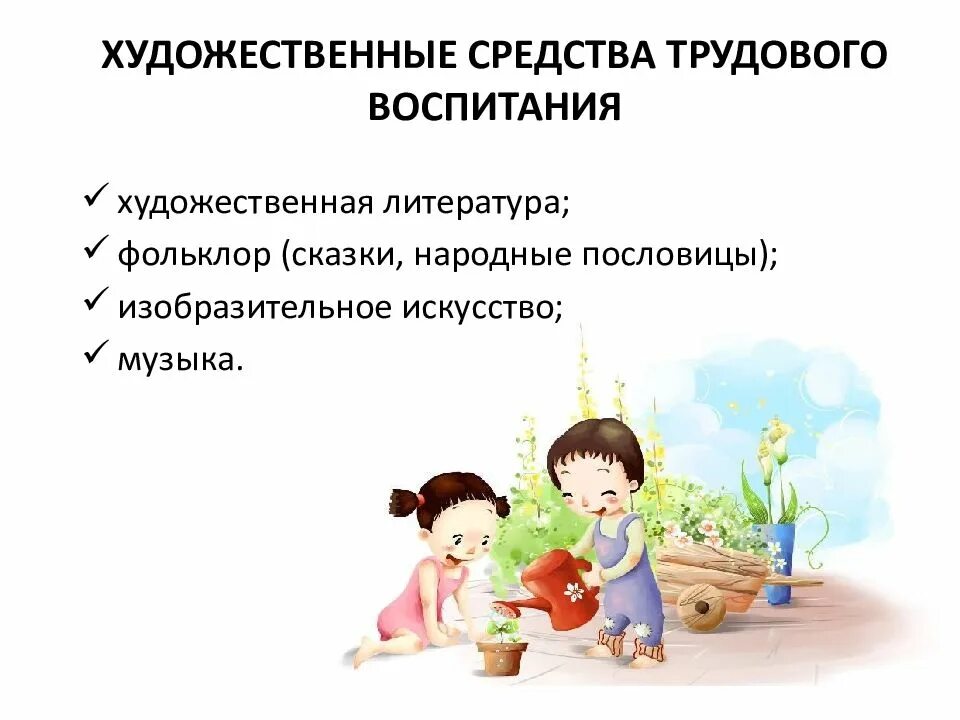 ХУДОЖЕСТВЕННЫЕ СРЕДСТВА ТРУДОВОГО ВОСПИТАНИЯ

✓ художественная литература;
✓ фольклор (сказки, народные пословицы);
✓ изобразительное искусство;
✓ музыка.